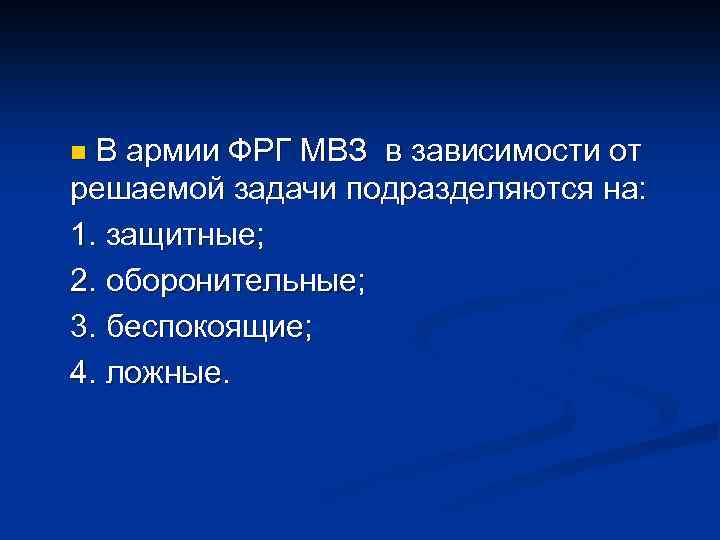 В армии ФРГ МВЗ в зависимости от решаемой задачи подразделяются на:

1. защитные;

2. оборонительные;

3. беспокоящие;

4. ложные.